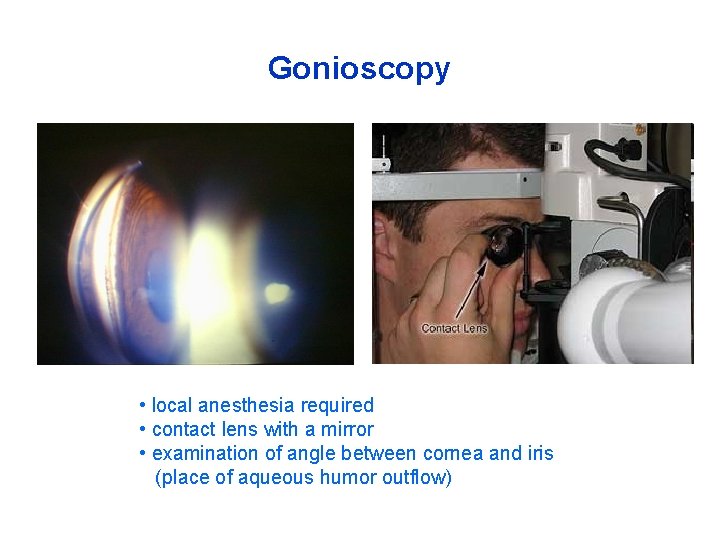 Gonioscopy

Contact Lens

• local anesthesia required
• contact lens with a mirror
• examination of angle between cornea and iris (place of aqueous humor outflow)